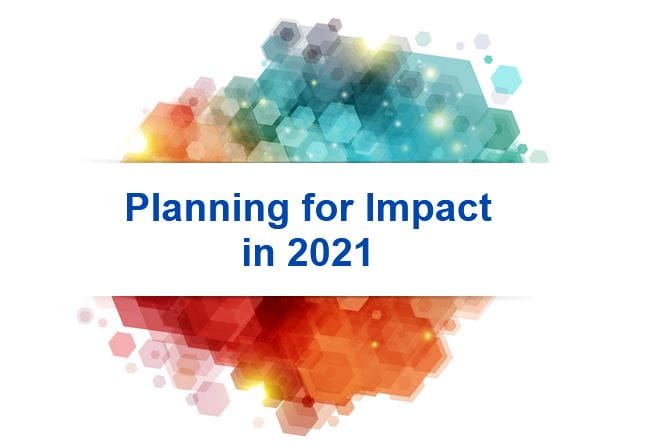 Planning for Impact in 2021